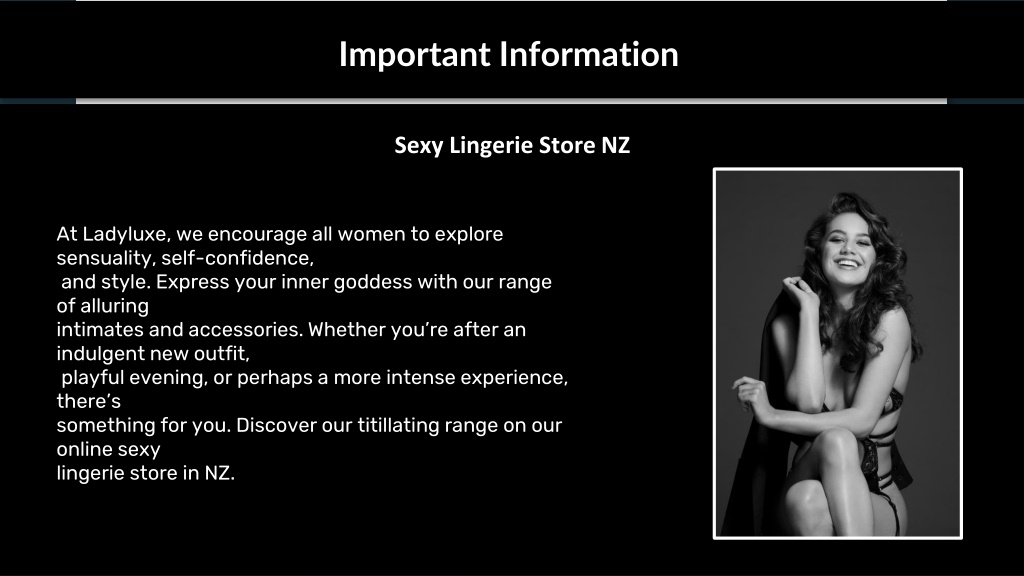 Important Information

Sexy Lingerie Store NZ

At Ladyluxe, we encourage all women to explore sensuality, self-confidence, and style. Express your inner goddess with our range of alluring intimates and accessories. Whether you're after an indulgent new outfit, playful evening, or perhaps a more intense experience, there's something for you. Discover our titillating range on our online sexy lingerie store in NZ.